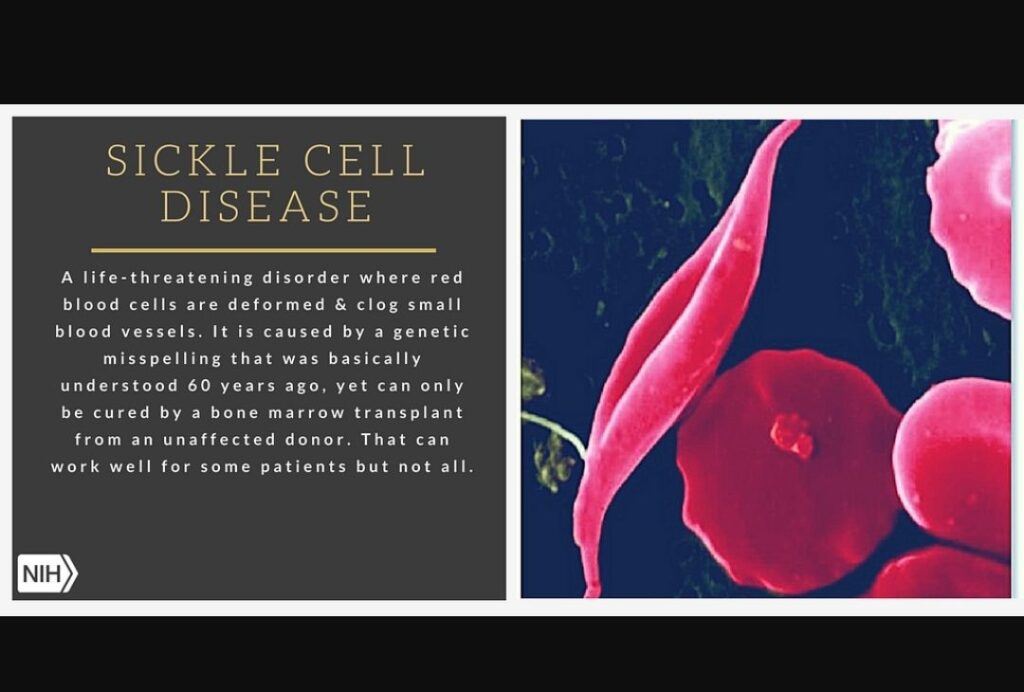 SICKLE CELL DISEASE

A life-threatening disorder where red blood cells are deformed & clog small blood vessels. It is caused by a genetic misspelling that was basically understood 60 years ago, yet can only be cured by a bone marrow transplant from an unaffected donor. That can work well for some patients but not all.

NIH